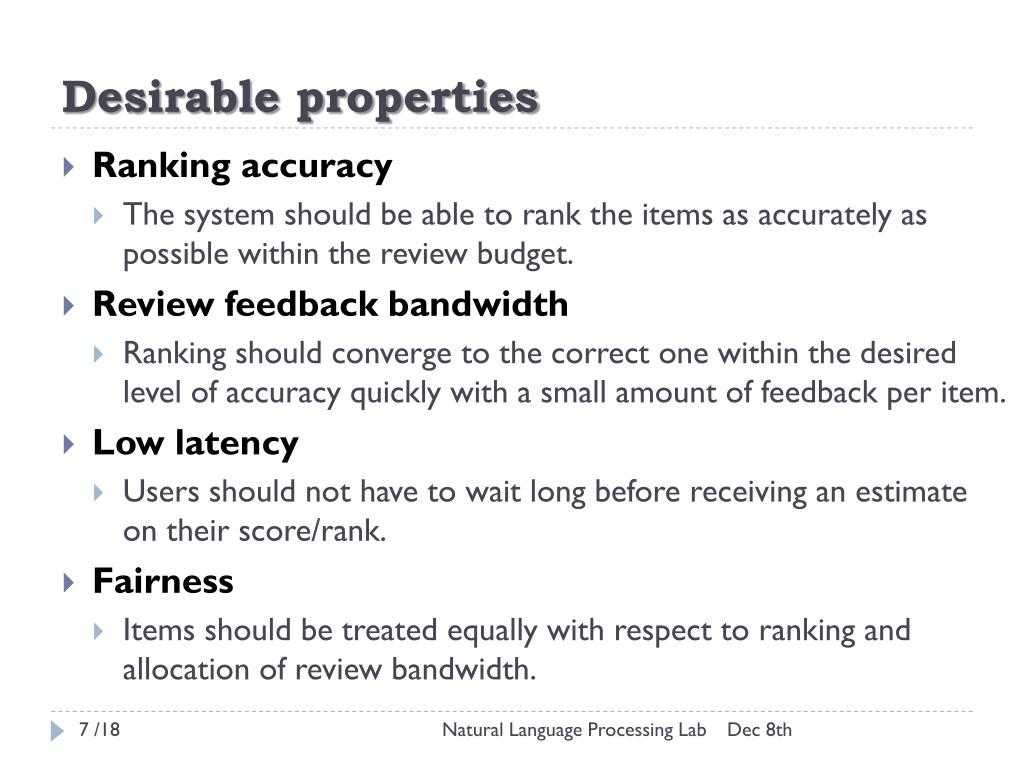 Desirable properties

Ranking accuracy

The system should be able to rank the items as accurately as possible within the review budget.

Review feedback bandwidth

Ranking should converge to the correct one within the desired level of accuracy quickly with a small amount of feedback per item.

Low latency

Users should not have to wait long before receiving an estimate on their score/rank.

Fairness

Items should be treated equally with respect to ranking and allocation of review bandwidth.

7 /18 Natural Language Processing Lab Dec 8th